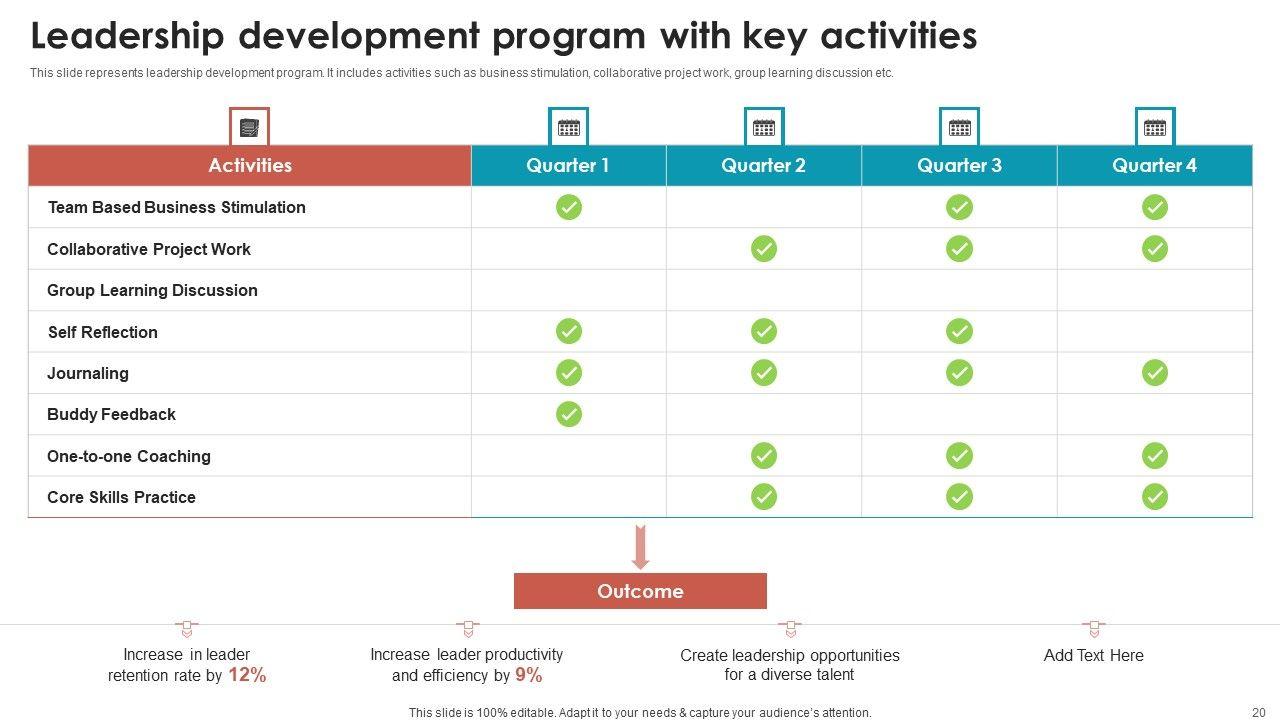 Leadership development program with key activities

This slide represents leadership development program. It includes activities such as business stimulation, collaborative project work, group learning discussion etc.

| Activities | Quarter 1 | Quarter 2 | Quarter 3 | Quarter 4 |
|---|---|---|---|---|
| Team Based Business Stimulation | ✓ | | ✓ | ✓ |
| Collaborative Project Work | | ✓ | ✓ | ✓ |
| Group Learning Discussion | | | | |
| Self Reflection | ✓ | ✓ | ✓ | |
| Journaling | ✓ | ✓ | ✓ | ✓ |
| Buddy Feedback | ✓ | | | |
| One-to-one Coaching | | ✓ | ✓ | ✓ |
| Core Skills Practice | | ✓ | ✓ | ✓ |

Outcome

Increase in leader retention rate by 12%

Increase leader productivity and efficiency by 9%

Create leadership opportunities for a diverse talent

Add Text Here

This slide is 100% editable. Adapt it to your needs & capture your audience's attention.

20